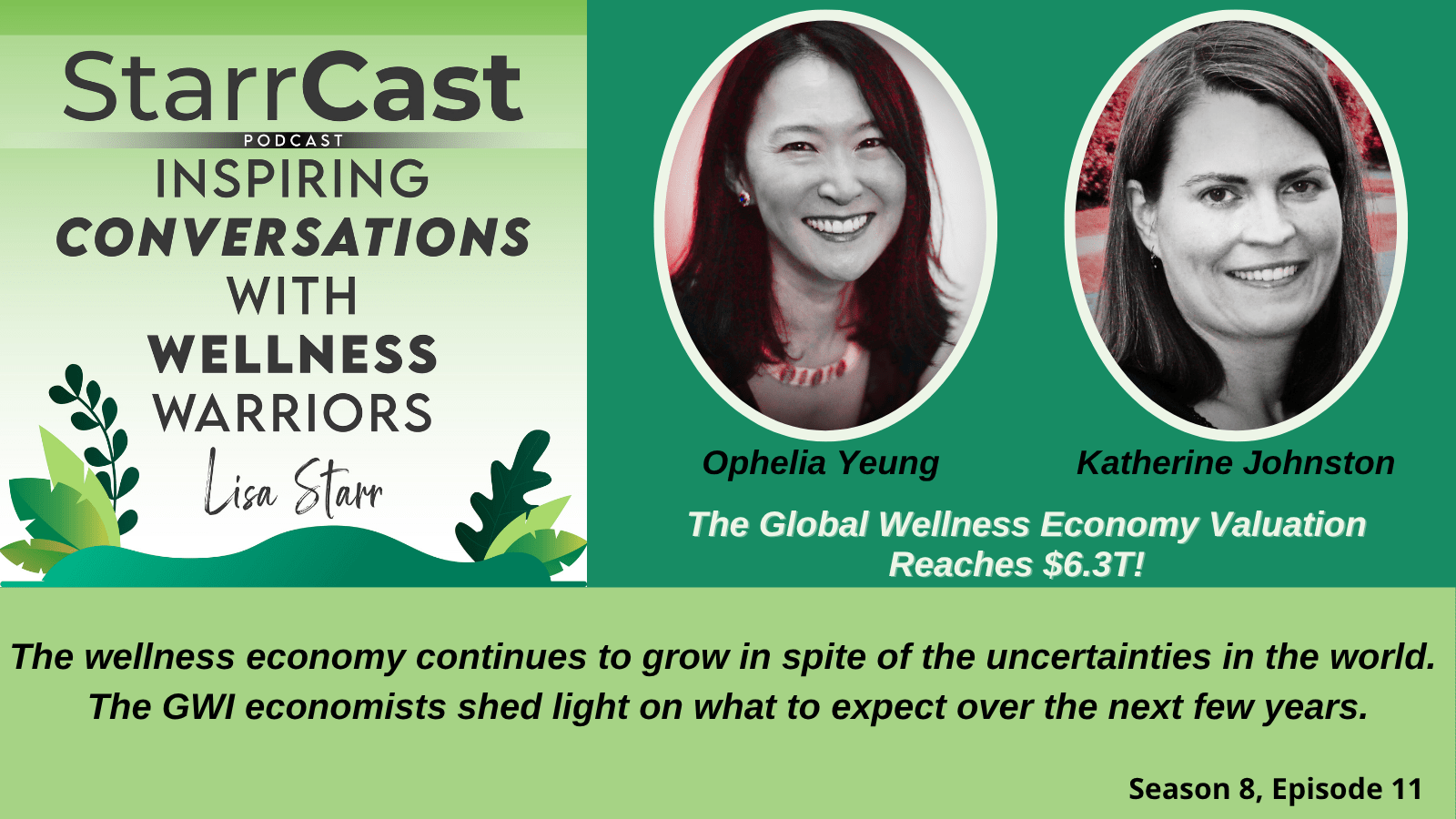 StarrCast
PODCAST
INSPIRING CONVERSATIONS WITH WELLNESS WARRIORS
Lisa Starr

Ophelia Yeung

Katherine Johnston

The Global Wellness Economy Valuation Reaches $6.3T!

The wellness economy continues to grow in spite of the uncertainties in the world. The GWI economists shed light on what to expect over the next few years.

Season 8, Episode 11